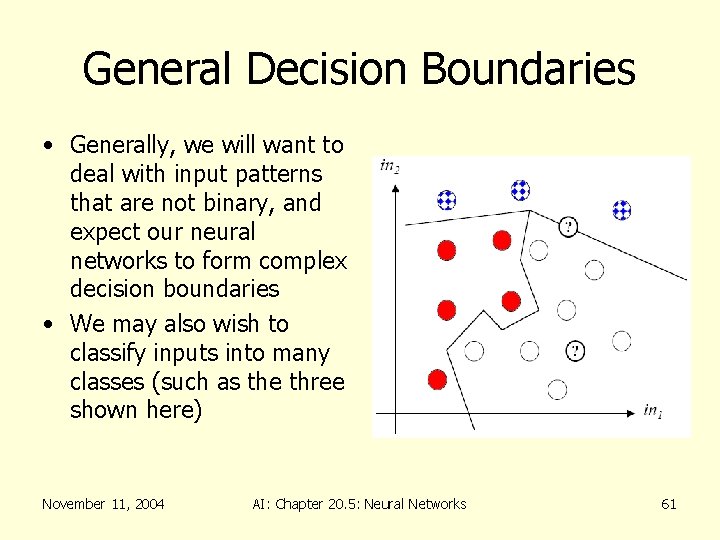 General Decision Boundaries

• Generally, we will want to deal with input patterns that are not binary, and expect our neural networks to form complex decision boundaries
• We may also wish to classify inputs into many classes (such as the three shown here)

$in_2$

?

?

$in_1$

November 11, 2004 AI: Chapter 20.5: Neural Networks 61